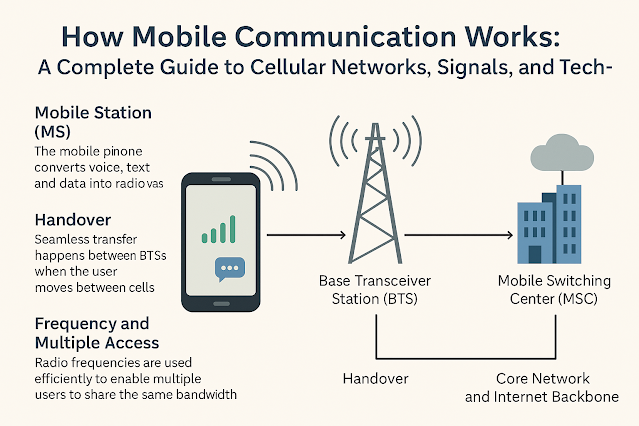 How Mobile Communication Works:
A Complete Guide to Cellular Networks, Signals, and Tech-

Mobile Station (MS)
The mobile pinone converts voice, text and data into radio vas

Handover
Seamless transfer happens between BTSs when the user moves between cells

Frequency and Multiple Access
Radio frequencies are used efficiently to enable multiple users to share the same bandwidth

Base Transceiver Station (BTS)

Mobile Switching Center (MSC)

Handover

Core Network and Internet Backbone